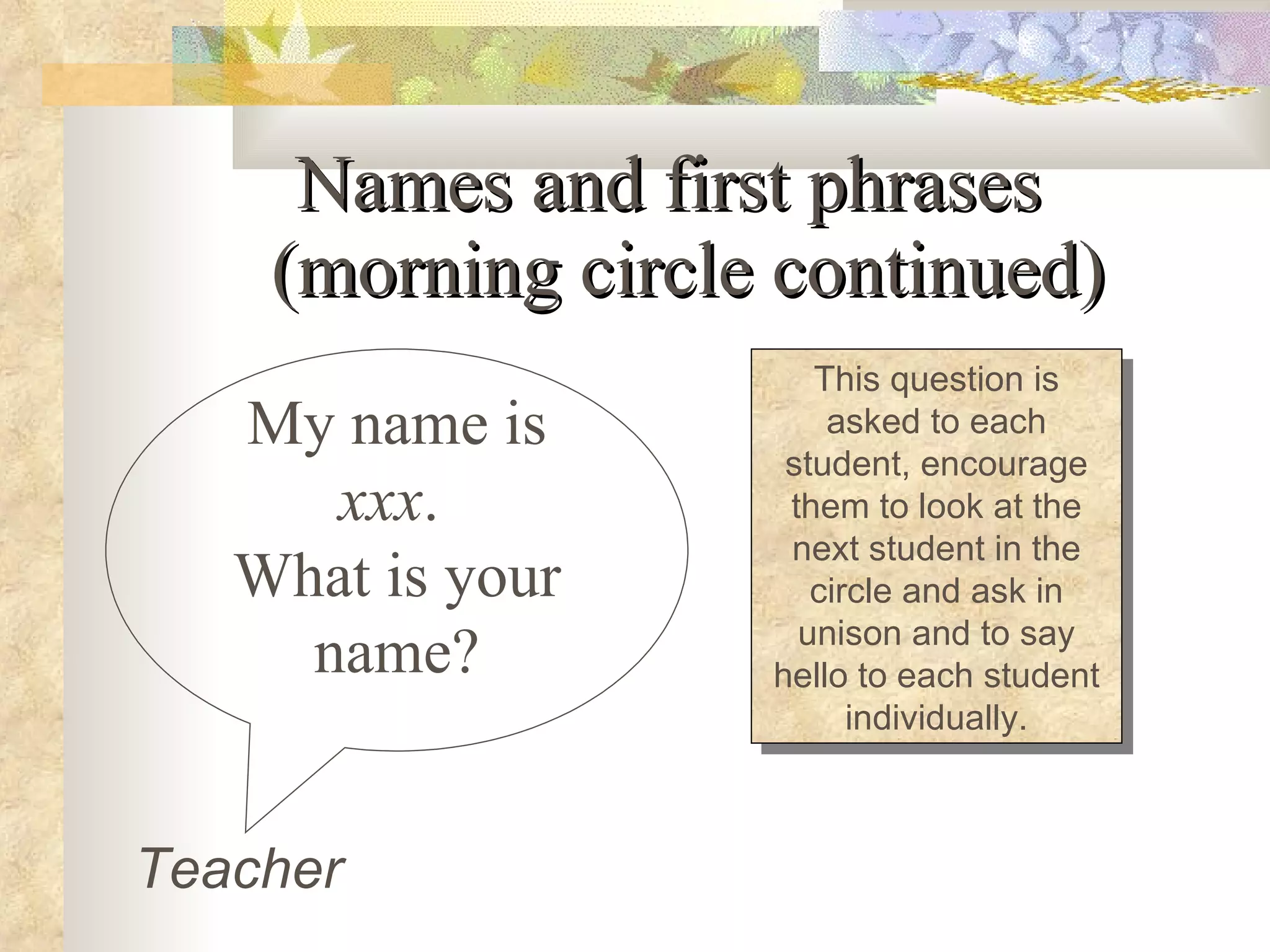 Names and first phrases (morning circle continued)

My name is xxx. What is your name?

Teacher

This question is asked to each student, encourage them to look at the next student in the circle and ask in unison and to say hello to each student individually.